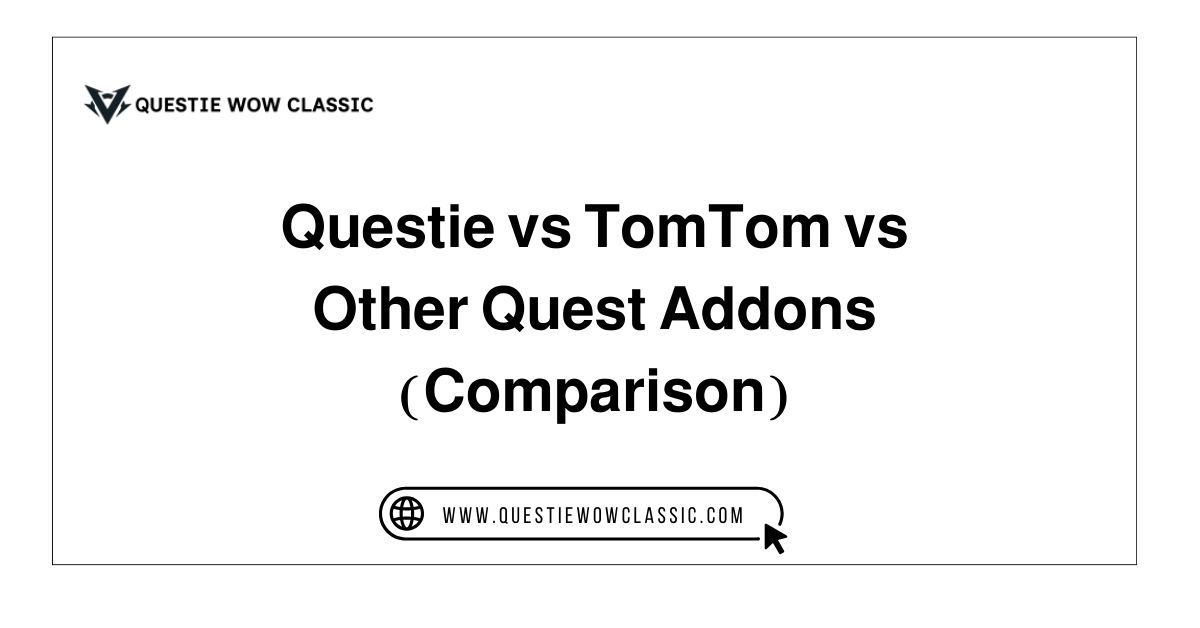 QUESTIE WOW CLASSIC

Questie vs TomTom vs Other Quest Addons (Comparison)

WWW.QUESTIEWOWCLASSIC.COM